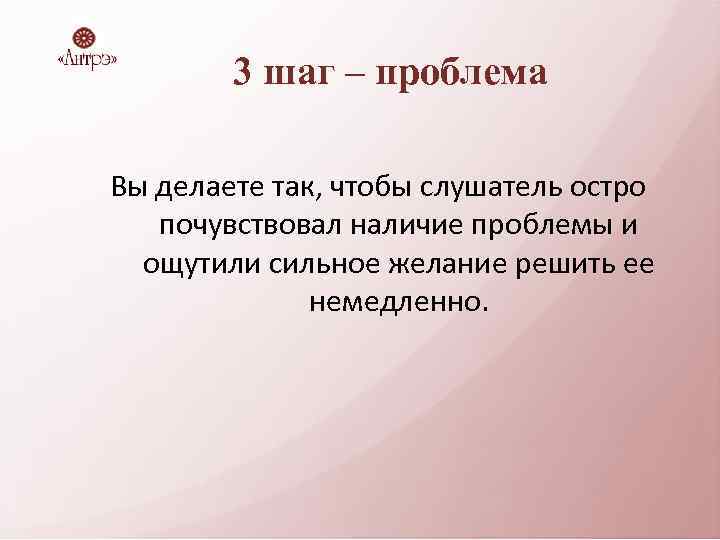 «Антрэ»

3 шаг – проблема

Вы делаете так, чтобы слушатель остро почувствовал наличие проблемы и ощутили сильное желание решить ее немедленно.